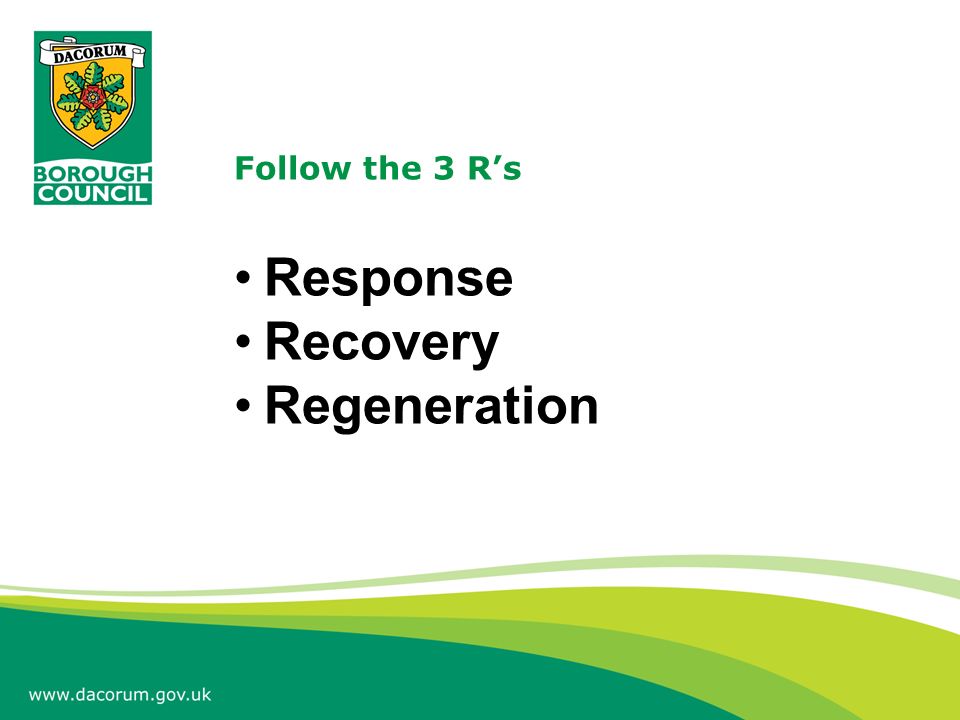 DACORUM
BOROUGH COUNCIL

Follow the 3 R’s

• Response
• Recovery
• Regeneration

www.dacorum.gov.uk